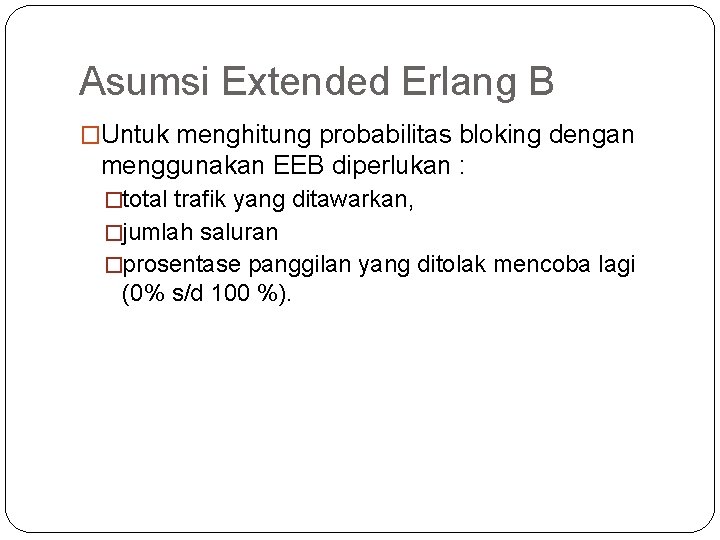 Asumsi Extended Erlang B

□Untuk menghitung probabilitas bloking dengan menggunakan EEB diperlukan :

□total trafik yang ditawarkan,

□jumlah saluran

□prosentase panggilan yang ditolak mencoba lagi (0% s/d 100 %).